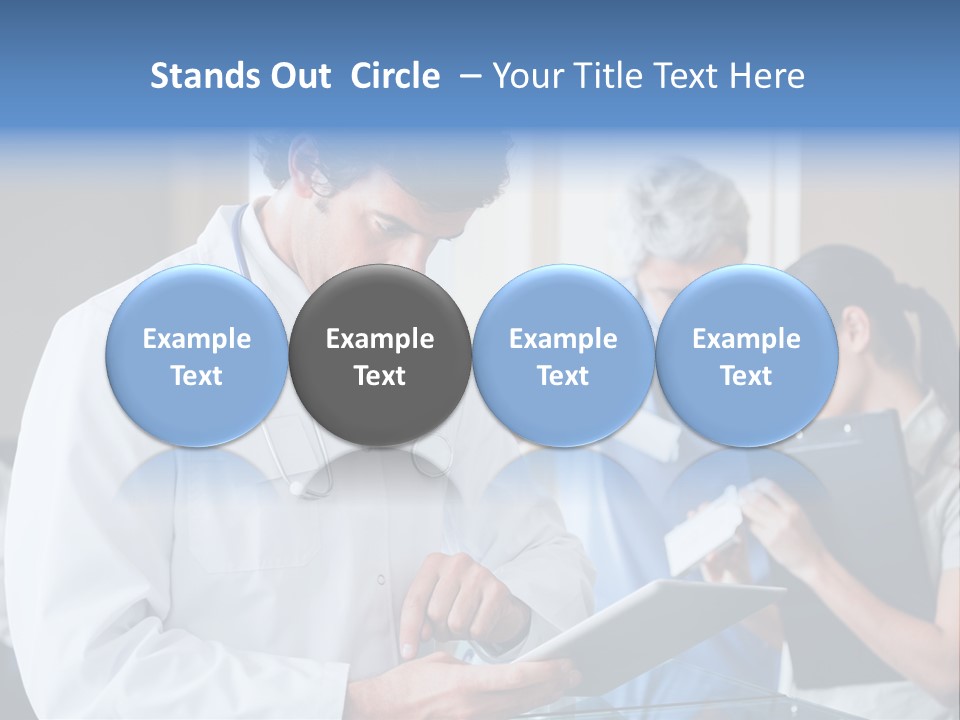 Stands Out Circle – Your Title Text Here

Example Text

Example Text

Example Text

Example Text